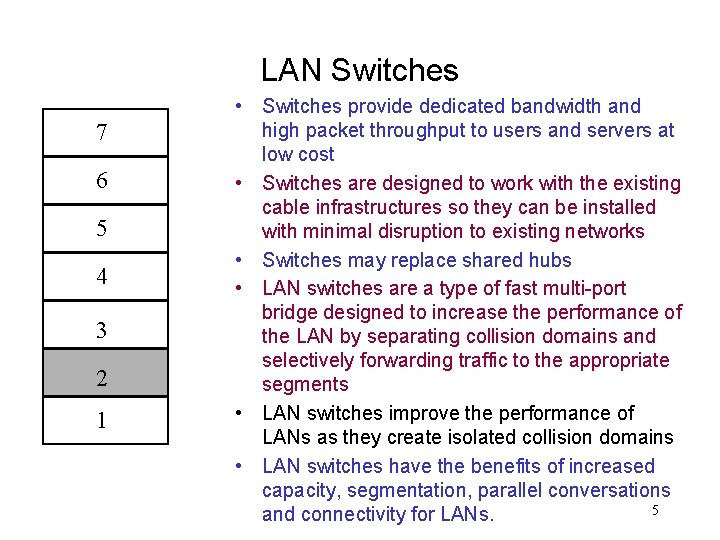 LAN Switches

7

6

5

4

3

2

1

• Switches provide dedicated bandwidth and high packet throughput to users and servers at low cost

• Switches are designed to work with the existing cable infrastructures so they can be installed with minimal disruption to existing networks

• Switches may replace shared hubs

• LAN switches are a type of fast multi-port bridge designed to increase the performance of the LAN by separating collision domains and selectively forwarding traffic to the appropriate segments

• LAN switches improve the performance of LANs as they create isolated collision domains

• LAN switches have the benefits of increased capacity, segmentation, parallel conversations and connectivity for LANs.

5